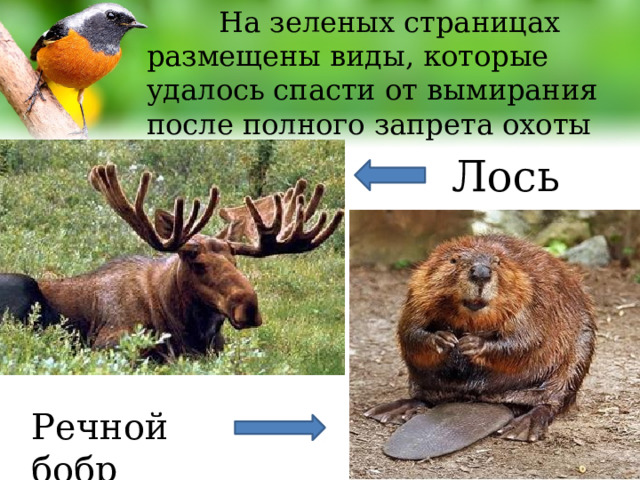 На зеленых страницах размещены виды, которые удалось спасти от вымирания после полного запрета охоты

Лось

Речной бобр